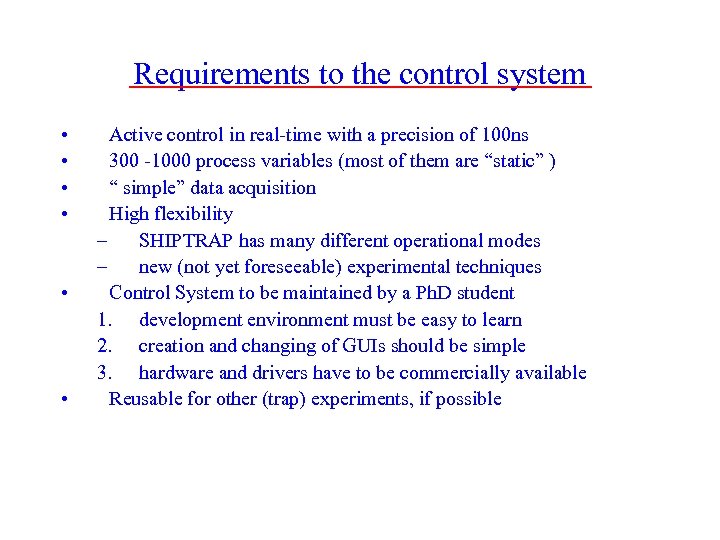 Requirements to the control system

• Active control in real-time with a precision of 100ns
• 300 -1000 process variables (most of them are “static” )
• “ simple” data acquisition
• High flexibility
– SHIPTRAP has many different operational modes
– new (not yet foreseeable) experimental techniques
• Control System to be maintained by a PhD student
1. development environment must be easy to learn
2. creation and changing of GUIs should be simple
3. hardware and drivers have to be commercially available
• Reusable for other (trap) experiments, if possible